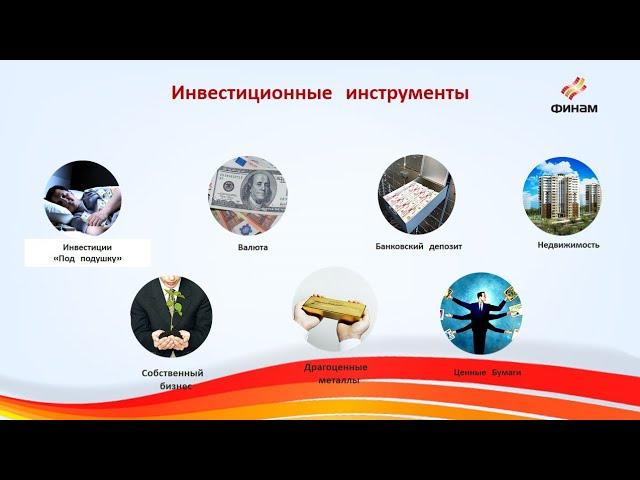 Инвестиционные инструменты

ФИНАМ

Инвестиции «Под подушку»

Валюта

Банковский депозит

Недвижимость

Собственный бизнес

Драгоценные металлы

Ценные Бумаги